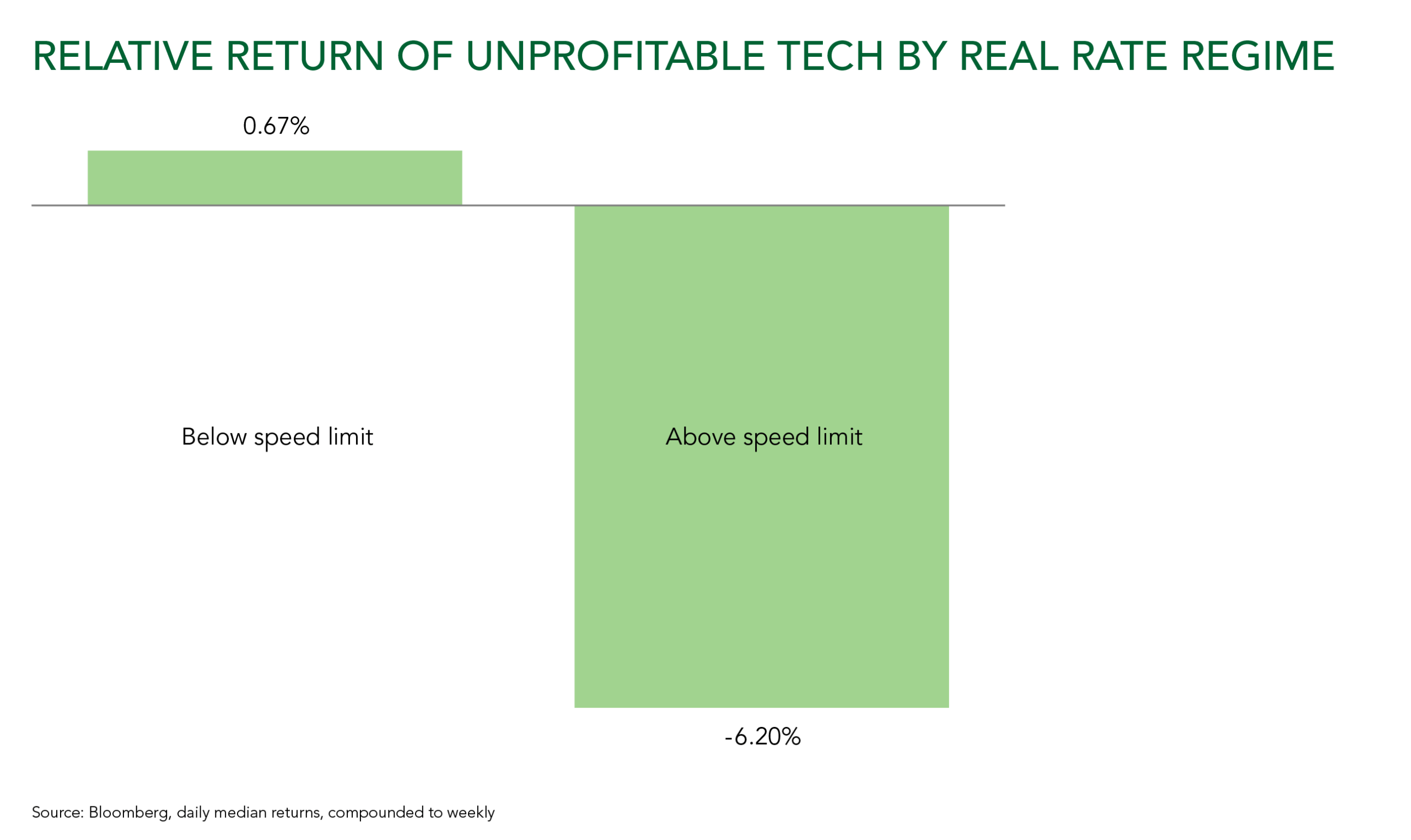 RELATIVE RETURN OF UNPROFITABLE TECH BY REAL RATE REGIME

0.67%

Below speed limit

Above speed limit

-6.20%

Source: Bloomberg, daily median returns, compounded to weekly